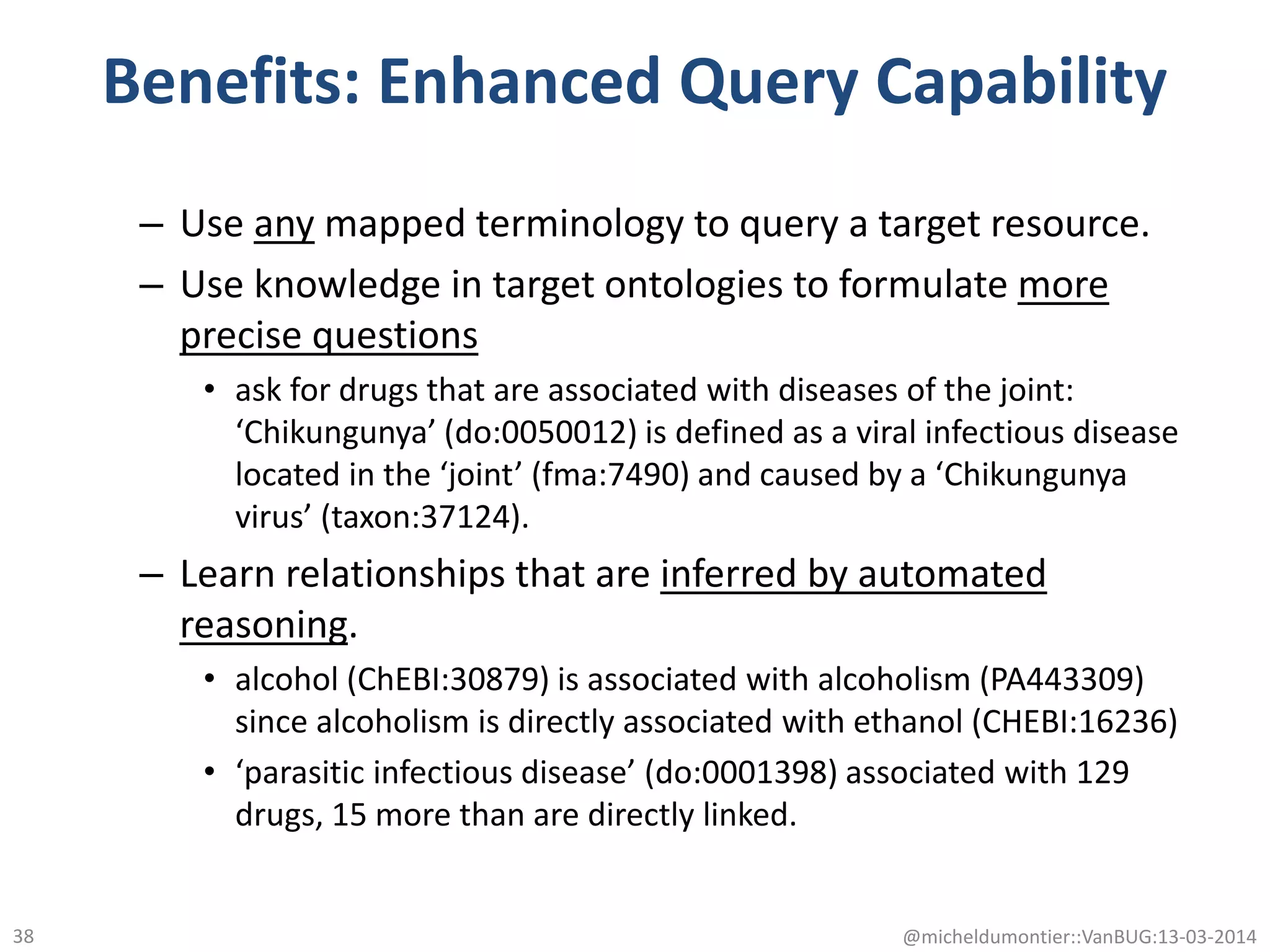 Benefits: Enhanced Query Capability

– Use any mapped terminology to query a target resource.

– Use knowledge in target ontologies to formulate more precise questions

• ask for drugs that are associated with diseases of the joint: ‘Chikungunya’ (do:0050012) is defined as a viral infectious disease located in the ‘joint’ (fma:7490) and caused by a ‘Chikungunya virus’ (taxon:37124).

– Learn relationships that are inferred by automated reasoning.

• alcohol (ChEBI:30879) is associated with alcoholism (PA443309) since alcoholism is directly associated with ethanol (CHEBI:16236)

• ‘parasitic infectious disease’ (do:0001398) associated with 129 drugs, 15 more than are directly linked.

38

@micheldumontier::VanBUG:13-03-2014